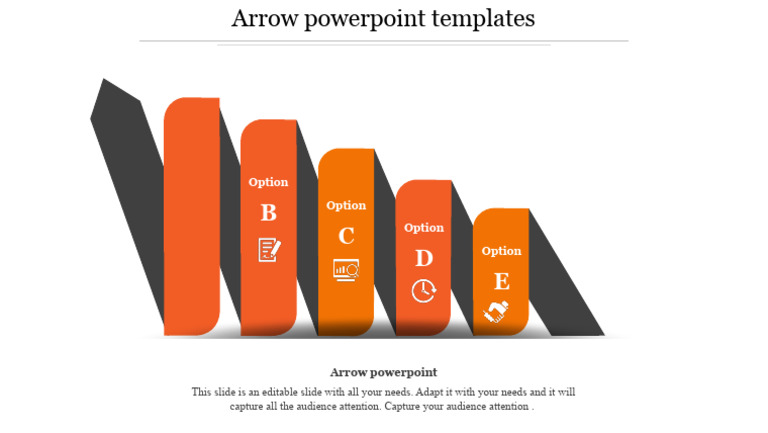 Arrow powerpoint templates

Option
B

Option
C

Option
D

Option
E

Arrow powerpoint

This slide is an editable slide with all your needs. Adapt it with your needs and it will capture all the audience attention. Capture your audience attention .